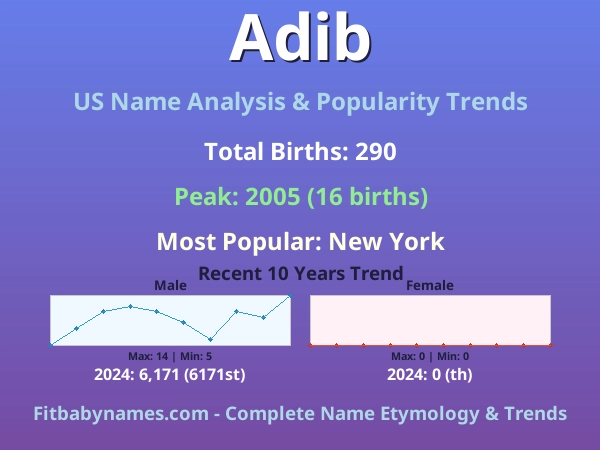 Adib

US Name Analysis & Popularity Trends

Total Births: 290

Peak: 2005 (16 births)

Most Popular: New York

Recent 10 Years Trend

Male

Max: 14 | Min: 5

2024: 6,171 (6171st)

Female

Max: 0 | Min: 0

2024: 0 (th)

Fitbabynames.com - Complete Name Etymology & Trends